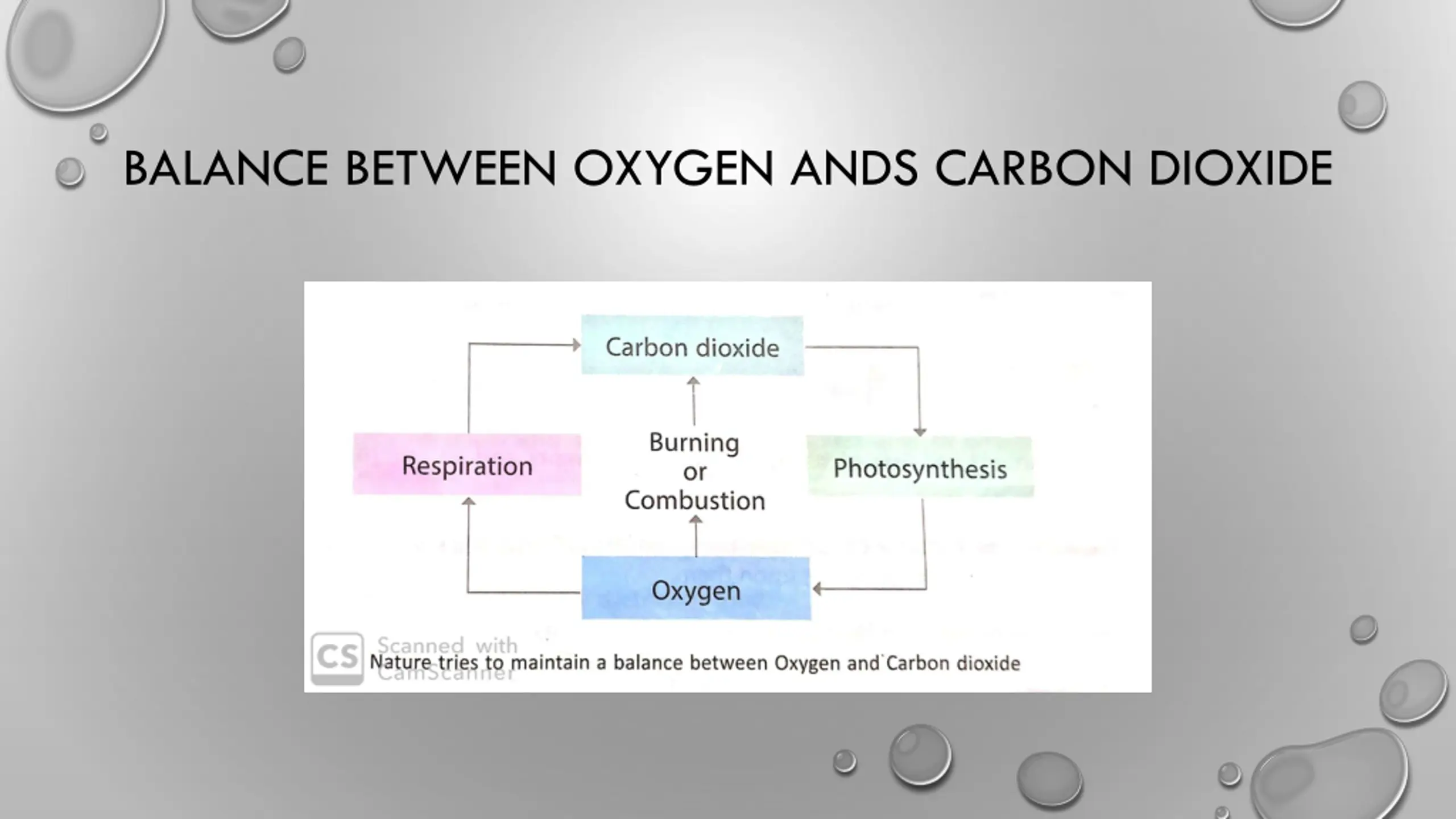 BALANCE BETWEEN OXYGEN ANDS CARBON DIOXIDE

Carbon dioxide

Respiration

Burning
or
Combustion

Photosynthesis

Oxygen

CS Scanned with CamScanner

Nature tries to maintain a balance between Oxygen and Carbon dioxide